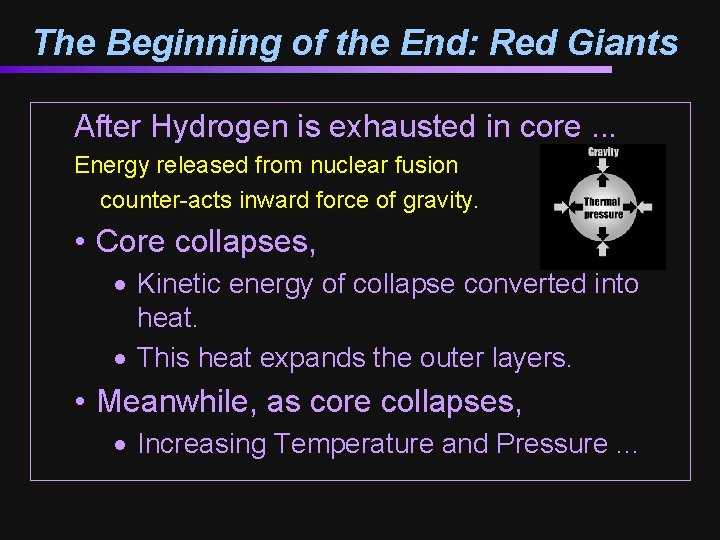 The Beginning of the End: Red Giants

After Hydrogen is exhausted in core ...

Energy released from nuclear fusion counter-acts inward force of gravity.

Gravity

Thermal pressure

• Core collapses,

• Kinetic energy of collapse converted into heat.

• This heat expands the outer layers.

• Meanwhile, as core collapses,

• Increasing Temperature and Pressure ...